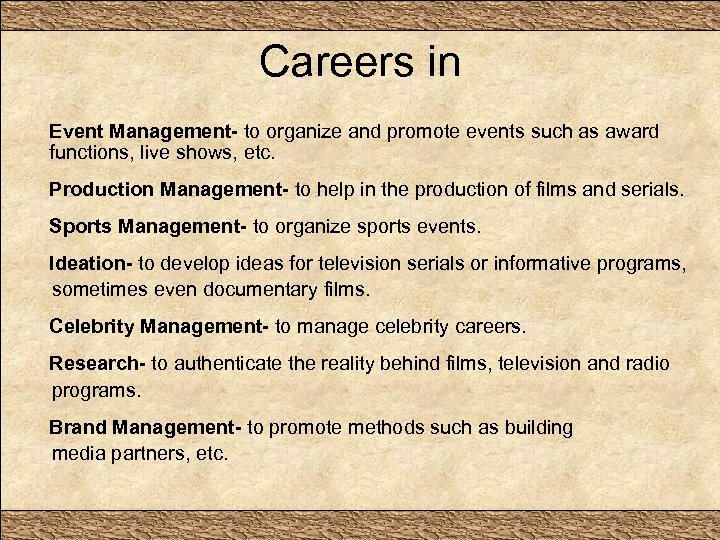 Careers in

Event Management- to organize and promote events such as award functions, live shows, etc.

Production Management- to help in the production of films and serials.

Sports Management- to organize sports events.

Ideation- to develop ideas for television serials or informative programs, sometimes even documentary films.

Celebrity Management- to manage celebrity careers.

Research- to authenticate the reality behind films, television and radio programs.

Brand Management- to promote methods such as building media partners, etc.